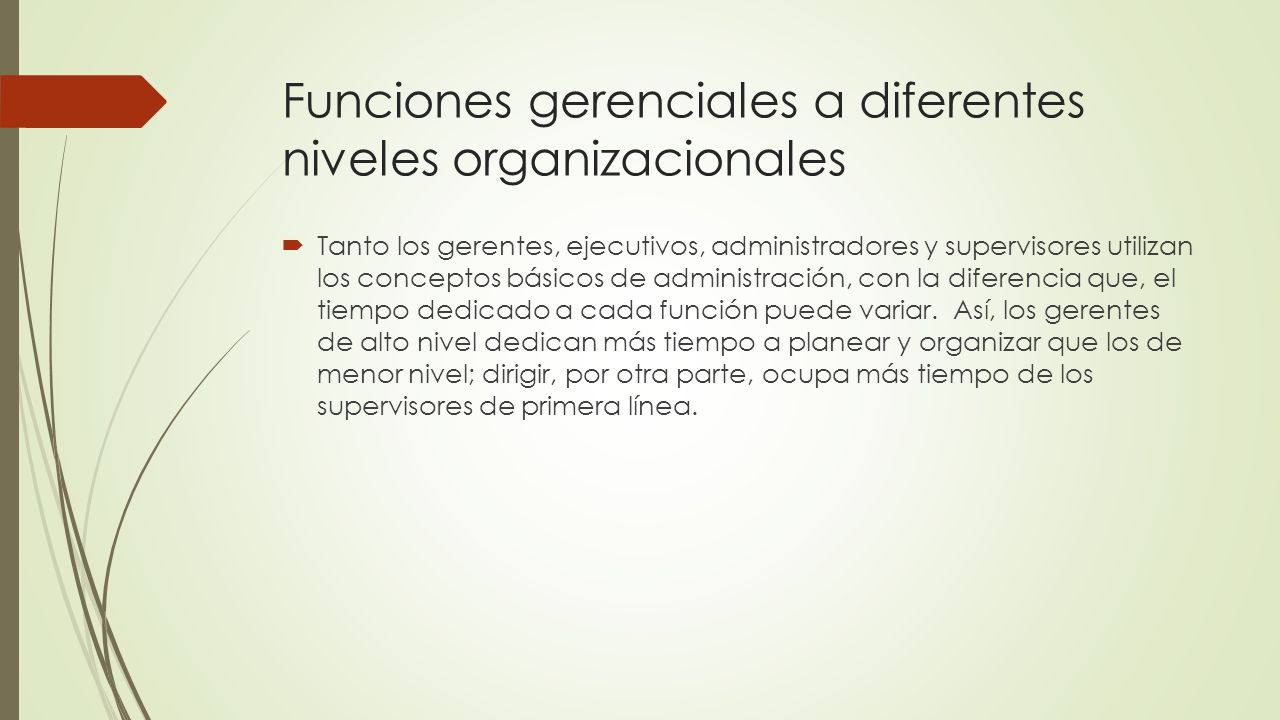 Funciones gerenciales a diferentes niveles organizacionales

Tanto los gerentes, ejecutivos, administradores y supervisores utilizan los conceptos básicos de administración, con la diferencia que, el tiempo dedicado a cada función puede variar.  Así, los gerentes de alto nivel dedican más tiempo a planear y organizar que los de menor nivel; dirigir, por otra parte, ocupa más tiempo de los supervisores de primera línea.